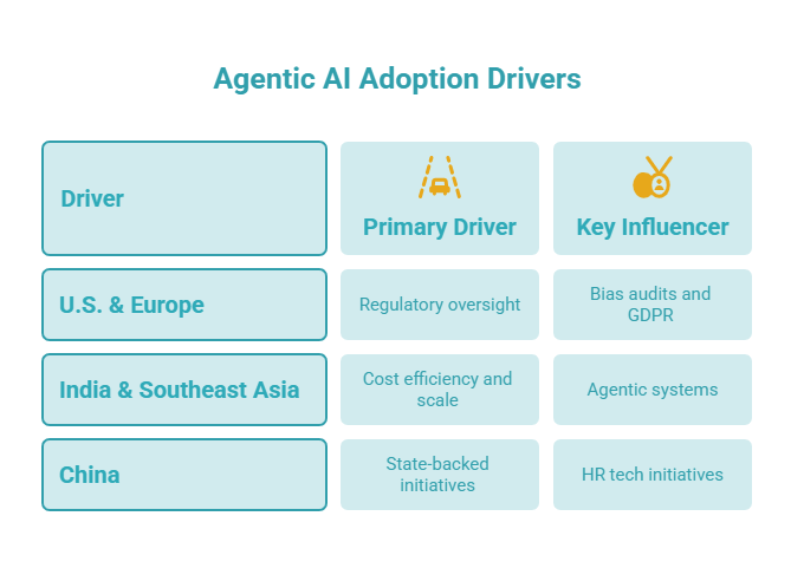 Agentic AI Adoption Drivers

| Driver | Primary Driver | Key Influencer |
|---|---|---|
| U.S. & Europe | Regulatory oversight | Bias audits and GDPR |
| India & Southeast Asia | Cost efficiency and scale | Agentic systems |
| China | State-backed initiatives | HR tech initiatives |